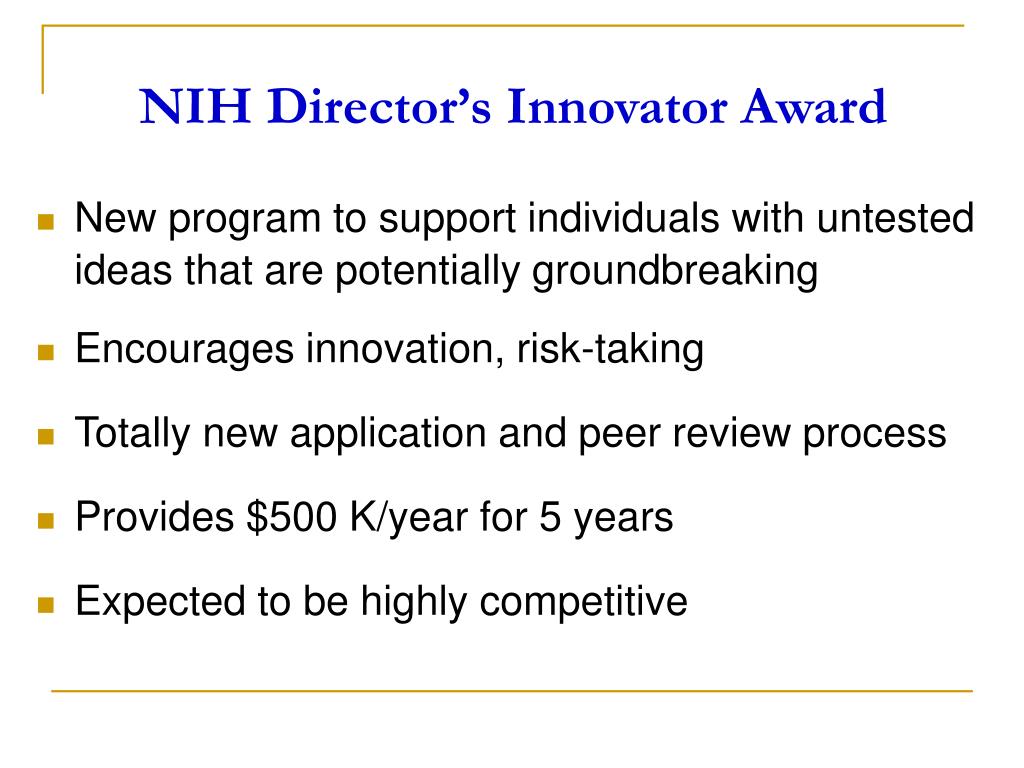 NIH Director’s Innovator Award

- New program to support individuals with untested ideas that are potentially groundbreaking
- Encourages innovation, risk-taking
- Totally new application and peer review process
- Provides \$500 K/year for 5 years
- Expected to be highly competitive